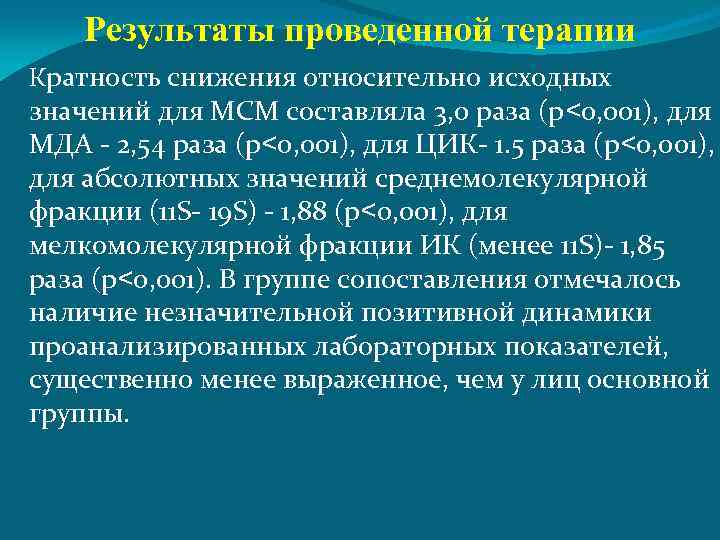 Результаты проведенной терапии

Кратность снижения относительно исходных значений для МСМ составляла 3,0 раза (р<0,001), для МДА - 2,54 раза (р<0,001), для ЦИК- 1.5 раза (р<0,001), для абсолютных значений среднемолекулярной фракции (11S- 19S) - 1,88 (р<0,001), для мелкомолекулярной фракции ИК (менее 11S)- 1,85 раза (р<0,001). В группе сопоставления отмечалось наличие незначительной позитивной динамики проанализированных лабораторных показателей, существенно менее выраженное, чем у лиц основной группы.